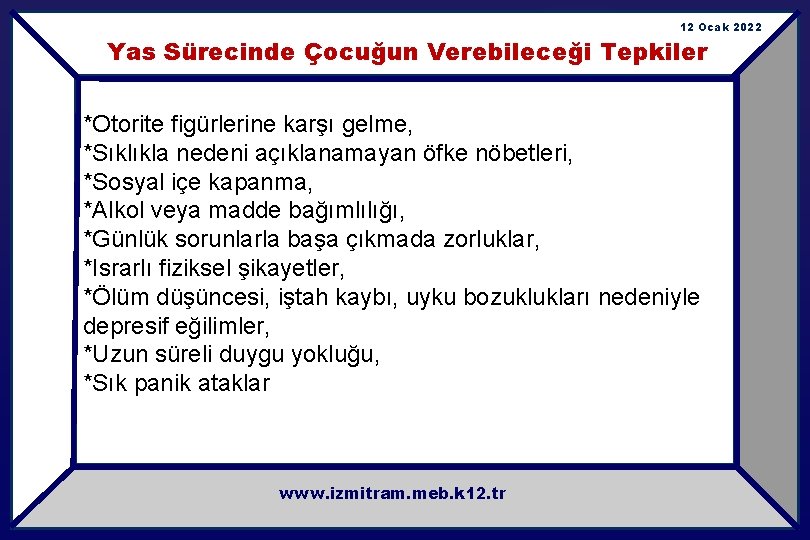 12 Ocak 2022

Yas Sürecinde Çocuğun Verebileceği Tepkiler

*Otorite figürlerine karşı gelme,
*Sıklıkla nedeni açıklanamayan öfke nöbetleri,
*Sosyal içe kapanma,
*Alkol veya madde bağımlılığı,
*Günlük sorunlarla başa çıkmada zorluklar,
*Israrlı fiziksel şikayetler,
*Ölüm düşüncesi, iştah kaybı, uyku bozuklukları nedeniyle depresif eğilimler,
*Uzun süreli duygu yokluğu,
*Sık panik ataklar

www.izmitram.meb.k12.tr